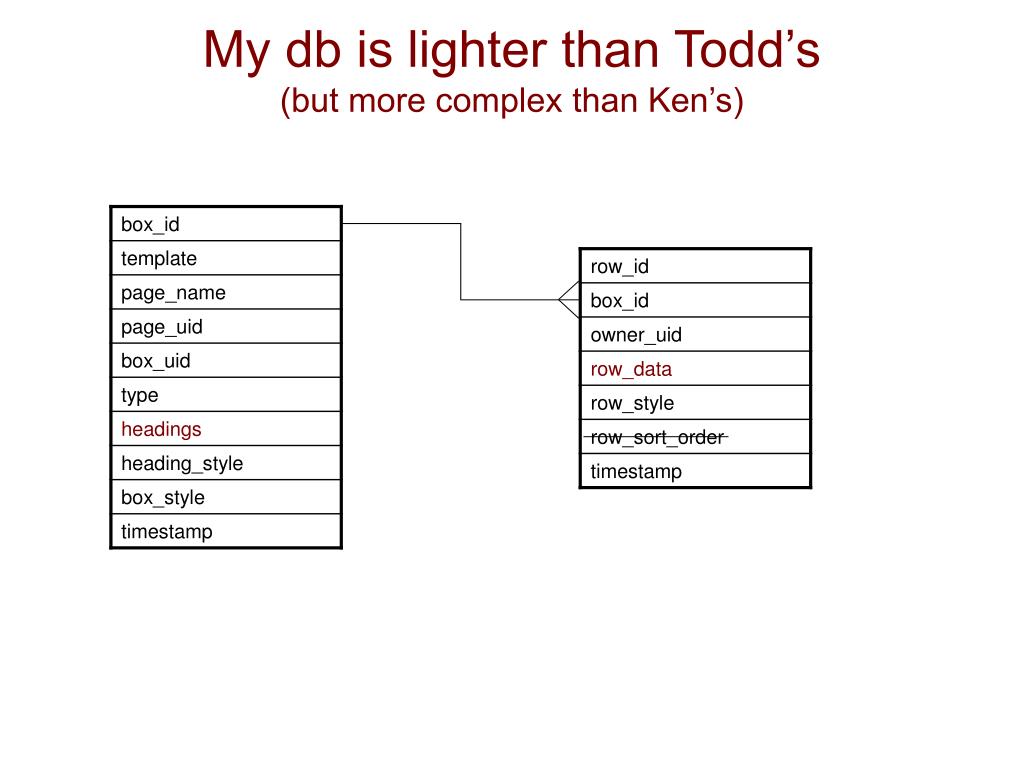 My db is lighter than Todd’s
(but more complex than Ken’s)

| box_id |
|---|
| template |
| page_name |
| page_uid |
| box_uid |
| type |
| headings |
| heading_style |
| box_style |
| timestamp |

| row_id |
|---|
| box_id |
| owner_uid |
| row_data |
| row_style |
| ~~row_sort_order~~ |
| timestamp |